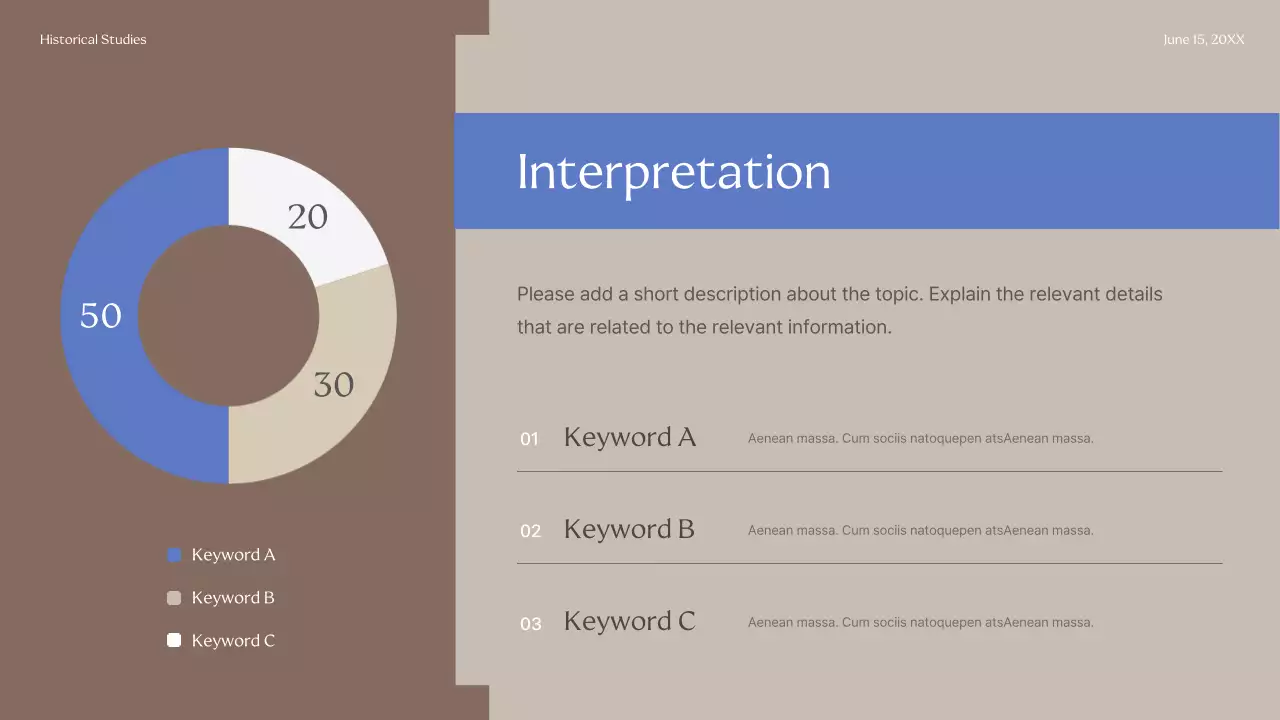 Historical Studies

June 15, 20XX

20

50

30

Keyword A

Keyword B

Keyword C

Interpretation

Please add a short description about the topic. Explain the relevant details that are related to the relevant information.

01 Keyword A Aenean massa. Cum sociis natoquepen atsAenean massa.

02 Keyword B Aenean massa. Cum sociis natoquepen atsAenean massa.

03 Keyword C Aenean massa. Cum sociis natoquepen atsAenean massa.